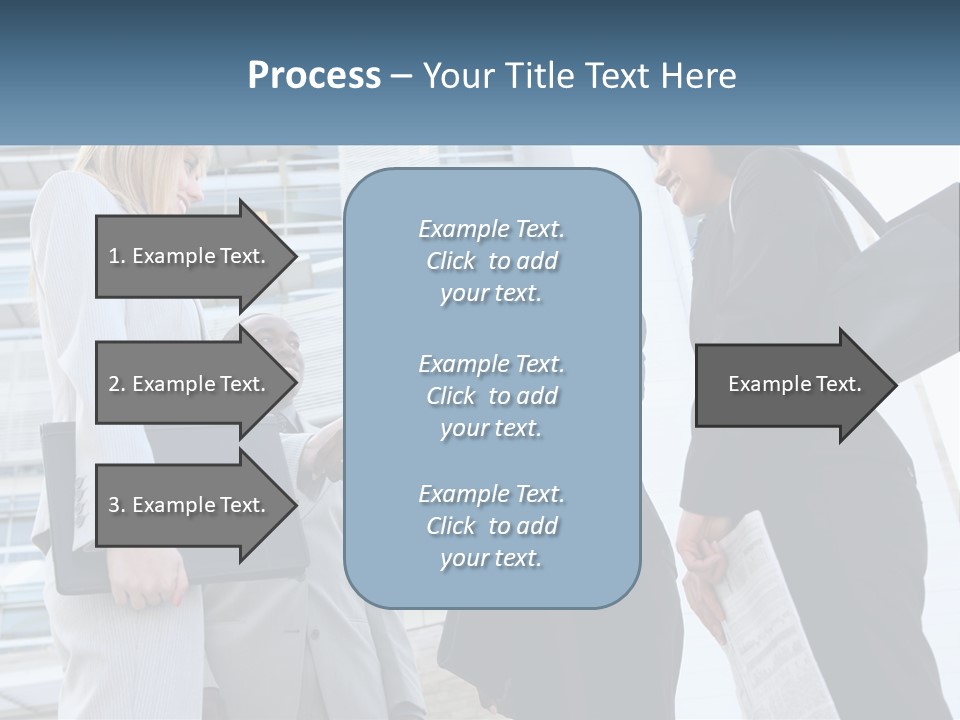 Process – Your Title Text Here

1. Example Text.

2. Example Text.

3. Example Text.

Example Text. Click to add your text.

Example Text. Click to add your text.

Example Text. Click to add your text.

Example Text.